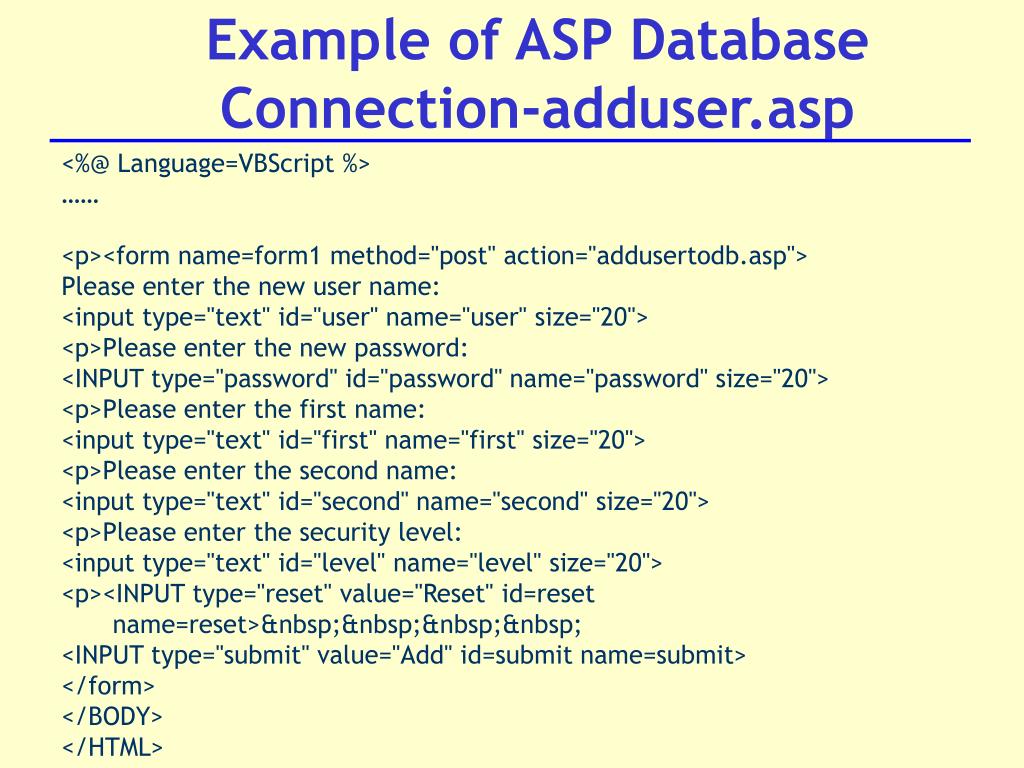 Example of ASP Database Connection-adduser.asp

<%@ Language=VBScript %>
……

<p><form name=form1 method="post" action="addusertodb.asp">
Please enter the new user name:
<input type="text" id="user" name="user" size="20">
<p>Please enter the new password:
<INPUT type="password" id="password" name="password" size="20">
<p>Please enter the first name:
<input type="text" id="first" name="first" size="20">
<p>Please enter the second name:
<input type="text" id="second" name="second" size="20">
<p>Please enter the security level:
<input type="text" id="level" name="level" size="20">
<p><INPUT type="reset" value="Reset" id=reset name=reset>&nbsp;&nbsp;&nbsp;&nbsp;
<INPUT type="submit" value="Add" id=submit name=submit>
</form>
</BODY>
</HTML>